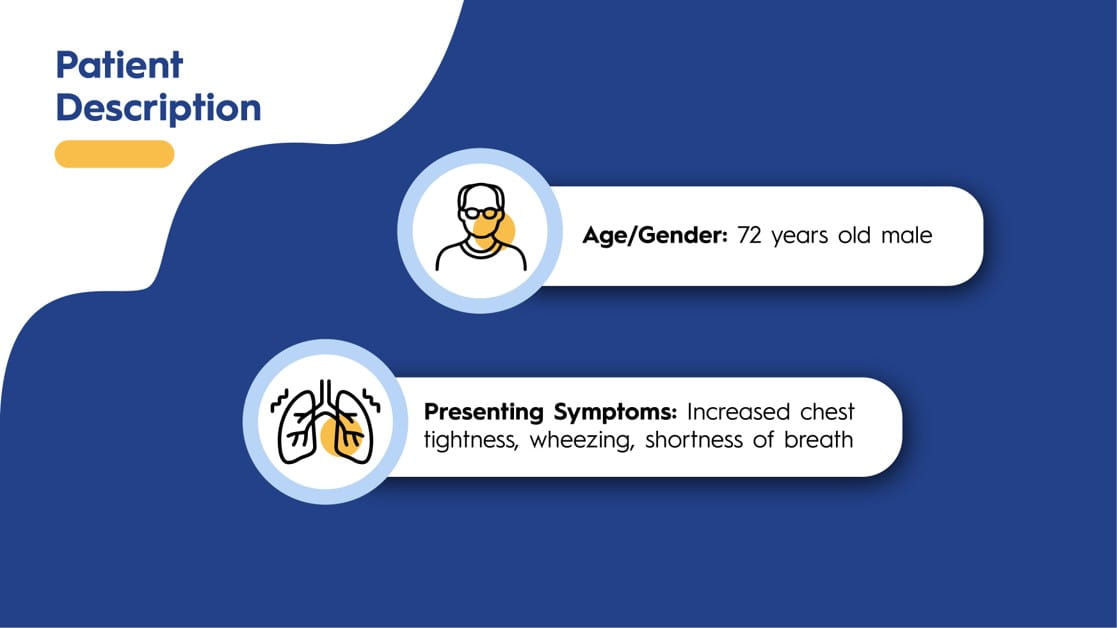 Patient Description

Age/Gender: 72 years old male

Presenting Symptoms: Increased chest tightness, wheezing, shortness of breath